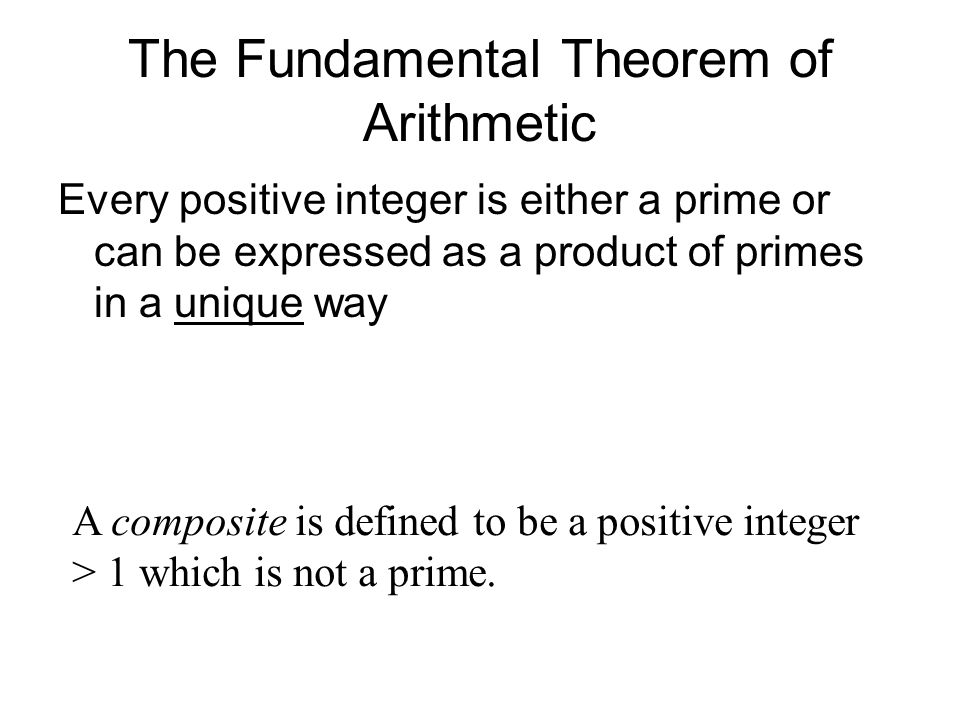 The Fundamental Theorem of Arithmetic

Every positive integer is either a prime or can be expressed as a product of primes in a unique way

A composite is defined to be a positive integer > 1 which is not a prime.